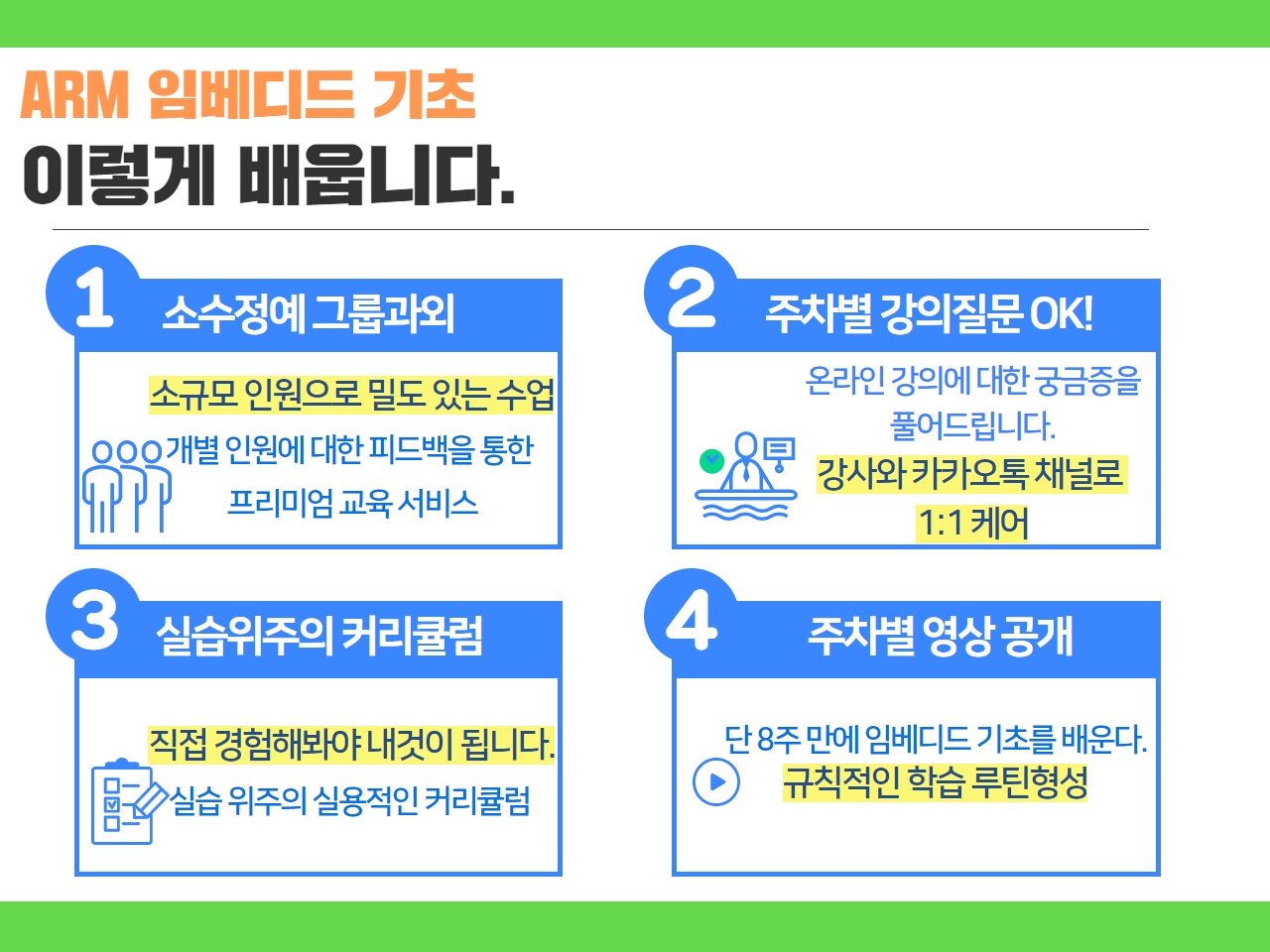 ARM 임베디드 기초
이렇게 배웁니다.

1 소수정예 그룹과외

소규모 인원으로 밀도 있는 수업
개별 인원에 대한 피드백을 통한
프리미엄 교육 서비스

2 주차별 강의질문 OK!

온라인 강의에 대한 궁금증을
풀어드립니다.
강사와 카카오톡 채널로
1:1 케어

3 실습위주의 커리큘럼

직접 경험해봐야 내것이 됩니다.
실습 위주의 실용적인 커리큘럼

4 주차별 영상 공개

단 8주 만에 임베디드 기초를 배운다.
규칙적인 학습 루틴형성